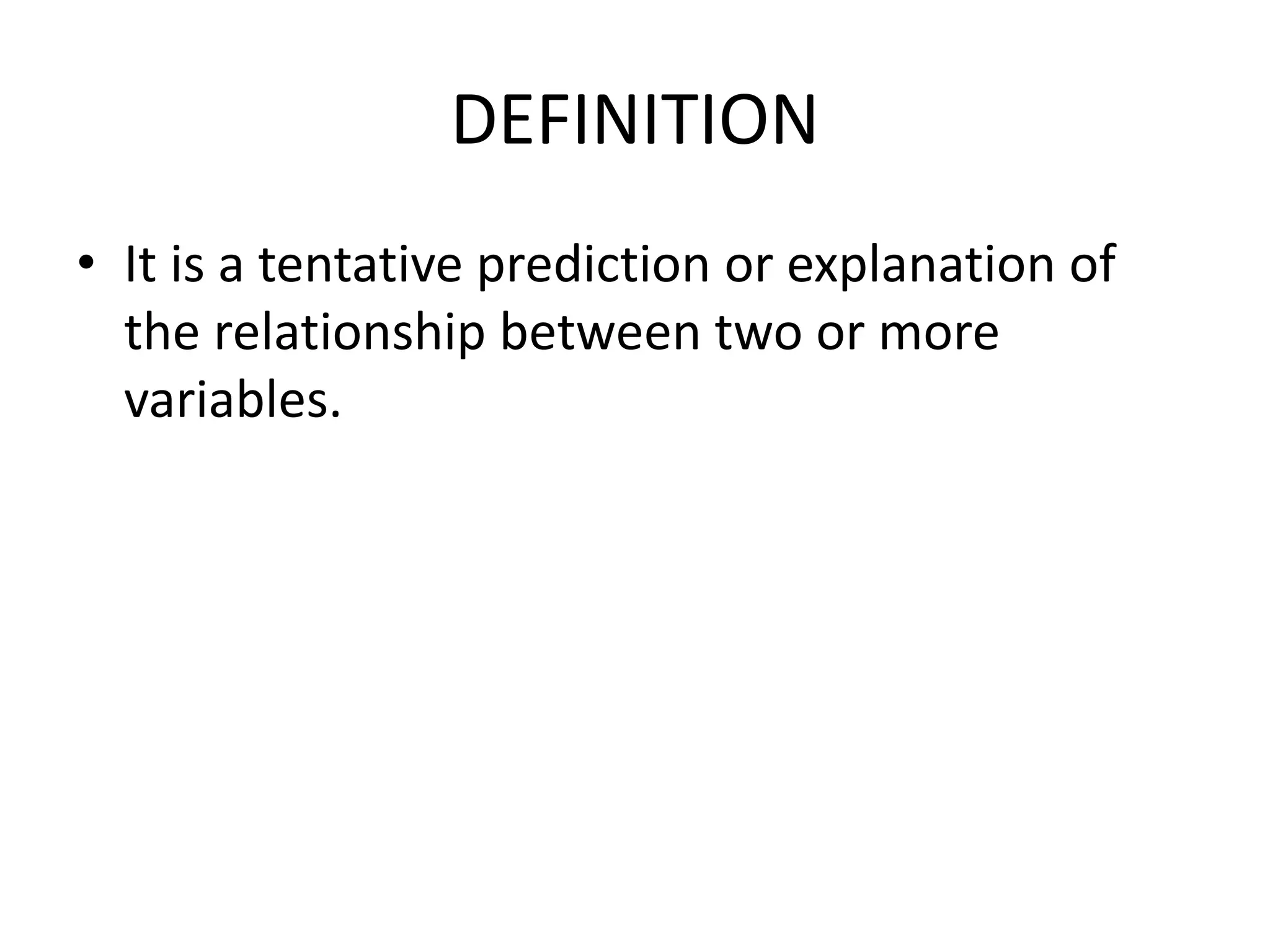 DEFINITION

• It is a tentative prediction or explanation of the relationship between two or more variables.